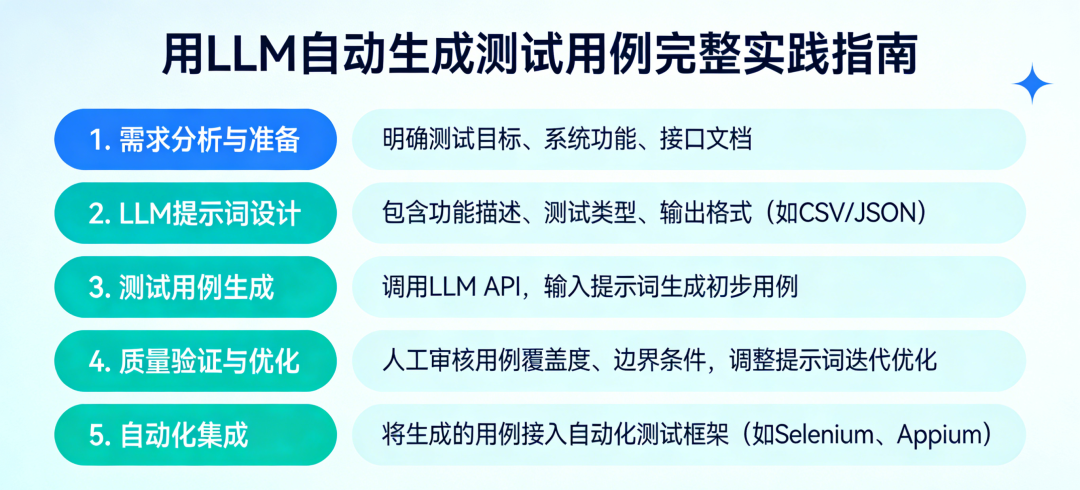 用LLM自动生成测试用例完整实践指南

1. 需求分析与准备

明确测试目标、系统功能、接口文档

2. LLM提示词设计

包含功能描述、测试类型、输出格式（如CSV/JSON）

3. 测试用例生成

调用LLM API，输入提示词生成初步用例

4. 质量验证与优化

人工审核用例覆盖度、边界条件，调整提示词迭代优化

5. 自动化集成

将生成的用例接入自动化测试框架（如Selenium、Appium）